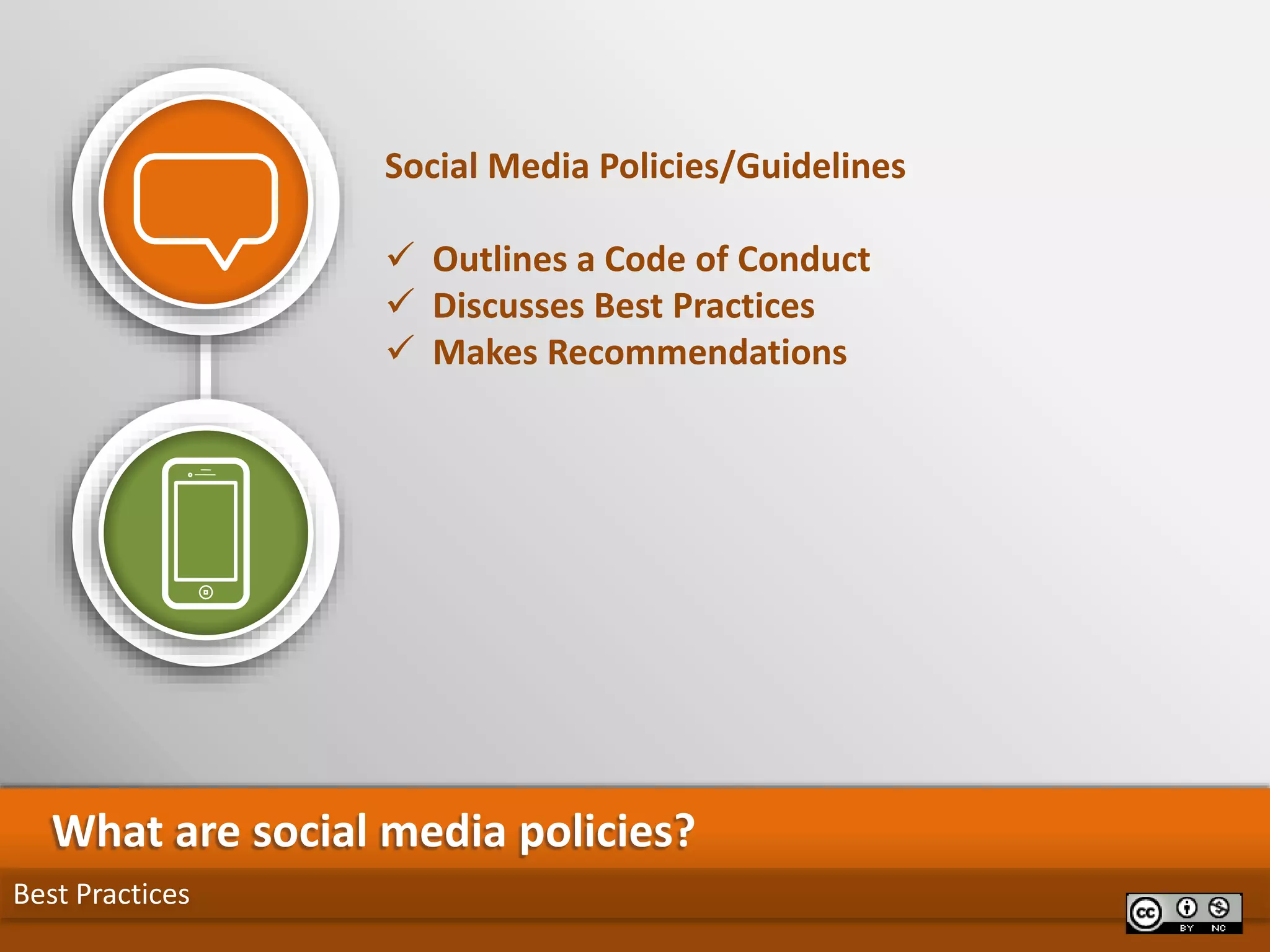 Social Media Policies/Guidelines

✓ Outlines a Code of Conduct
✓ Discusses Best Practices
✓ Makes Recommendations

What are social media policies?

Best Practices

cc BY NC